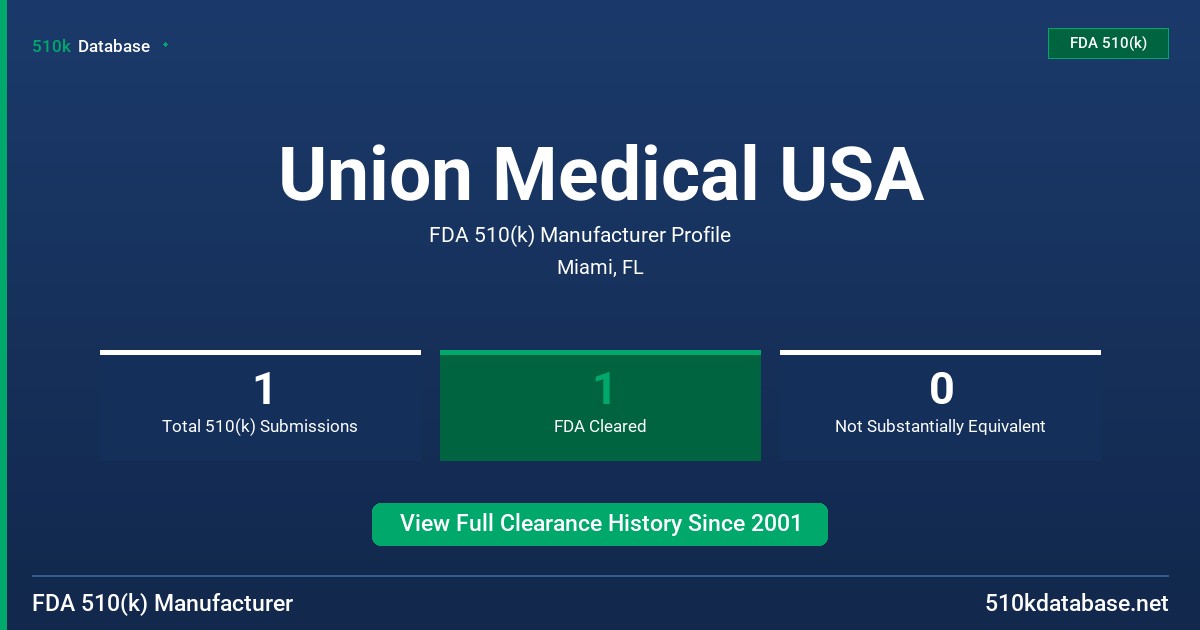 510k Database

FDA 510(k)

Union Medical USA

FDA 510(k) Manufacturer Profile

Miami, FL

1
Total 510(k) Submissions

1
FDA Cleared

0
Not Substantially Equivalent

View Full Clearance History Since 2001

FDA 510(k) Manufacturer

510kdatabase.net